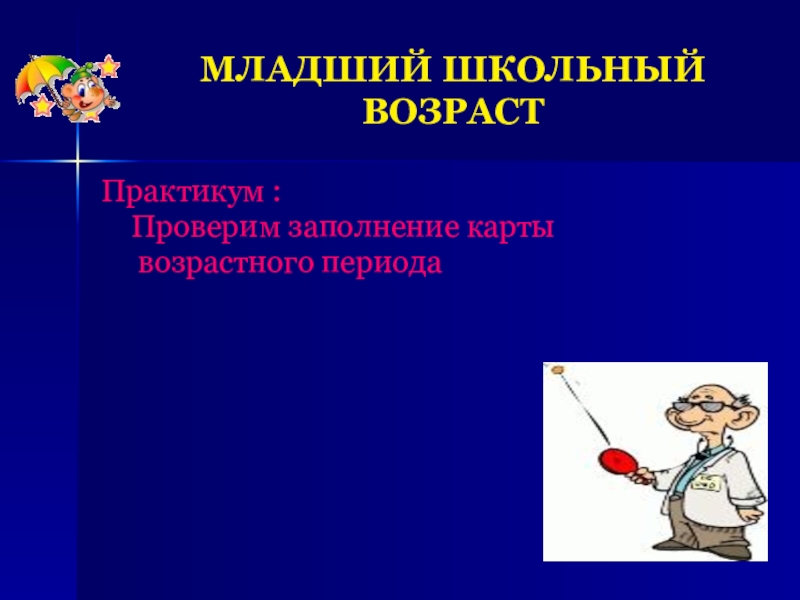 МЛАДШИЙ ШКОЛЬНЫЙ ВОЗРАСТ

Практикум :
Проверим заполнение карты возрастного периода